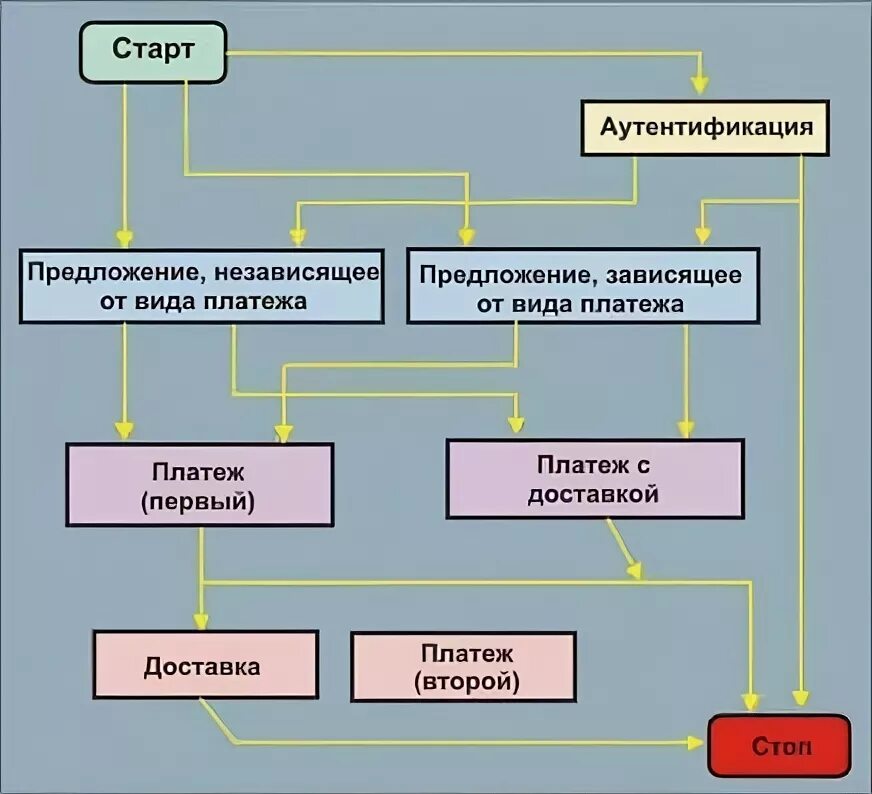 Старт

Аутентификация

Предложение, независящее от вида платежа

Предложение, зависящее от вида платежа

Платеж (первый)

Платеж с доставкой

Доставка

Платеж (второй)

Стоп